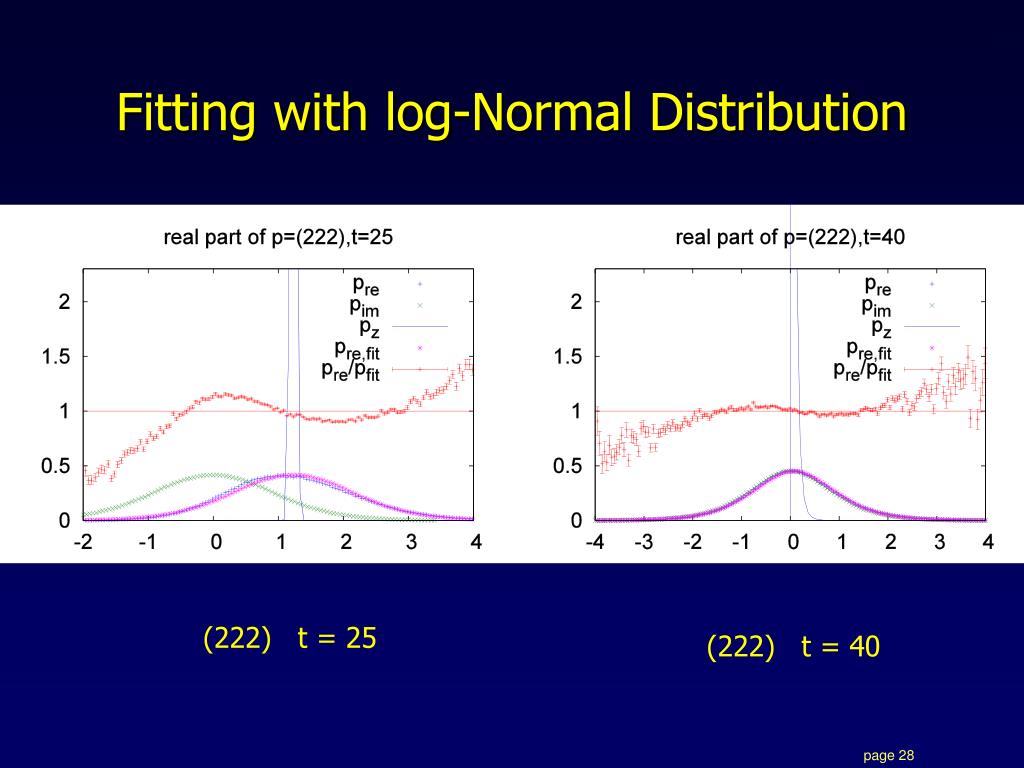 Fitting with log-Normal Distribution

real part of p=(222),t=25

$p_{re}$
$p_{im}$
$p_z$
$p_{re,fit}$
$p_{re}/p_{fit}$

2
1.5
1
0.5
0

-2 -1 0 1 2 3 4

real part of p=(222),t=40

$p_{re}$
$p_{im}$
$p_z$
$p_{re,fit}$
$p_{re}/p_{fit}$

2
1.5
1
0.5
0

-4 -3 -2 -1 0 1 2 3 4

(222) t = 25

(222) t = 40

page 28